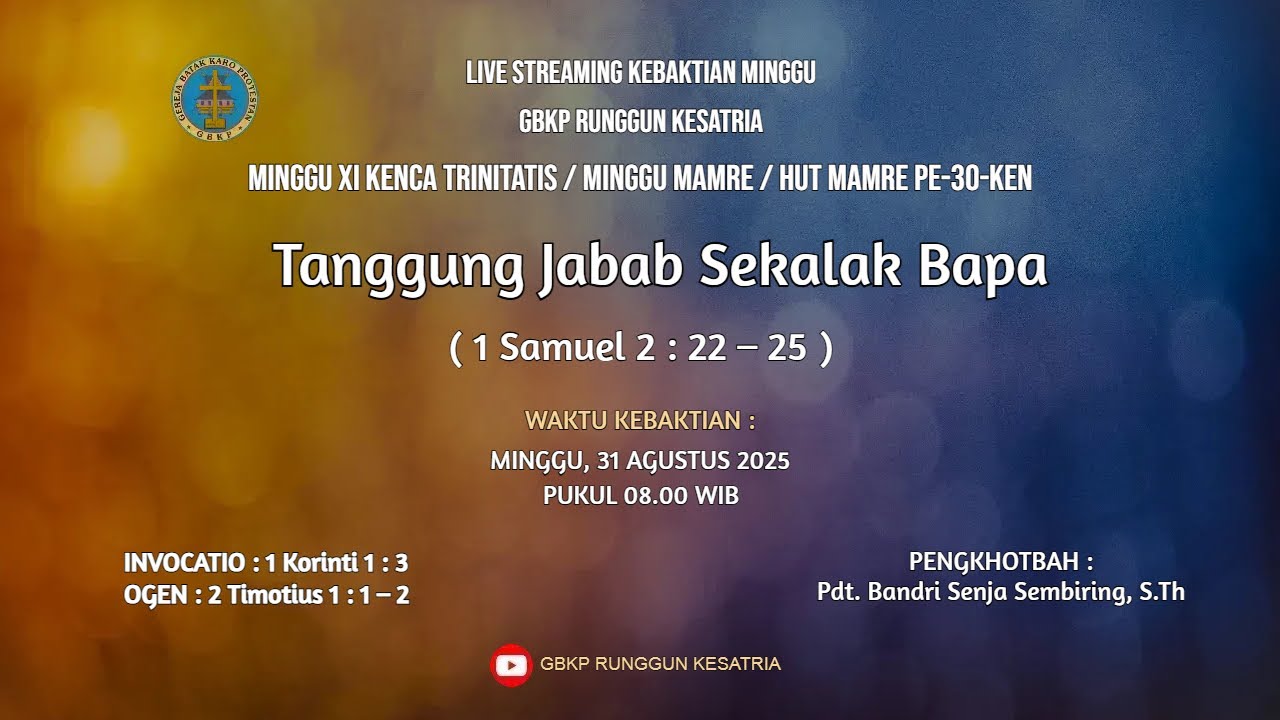 GEREJA BATAK KARO PROTESTAN
GBKP

LIVE STREAMING KEBAKTIAN MINGGU

GBKP RUNGGUN KESATRIA

MINGGU XI KENCA TRINITATIS / MINGGU MAMRE / HUT MAMRE PE-30-KEN

Tanggung Jabab Sekalak Bapa

( 1 Samuel 2 : 22 – 25 )

WAKTU KEBAKTIAN :

MINGGU, 31 AGUSTUS 2025
PUKUL 08.00 WIB

INVOCATIO : 1 Korinti 1 : 3
OGEN : 2 Timotius 1 : 1 – 2

PENGKHOTBAH :
Pdt. Bandri Senja Sembiring, S.Th

GBKP RUNGGUN KESATRIA